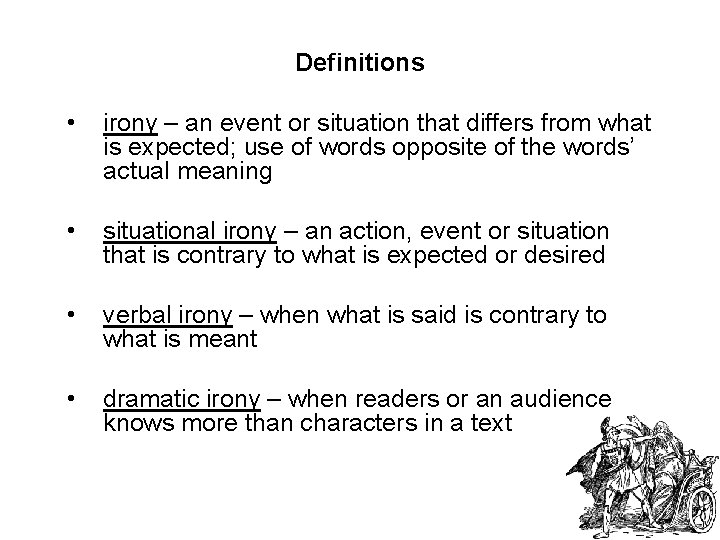 Definitions

• irony – an event or situation that differs from what is expected; use of words opposite of the words' actual meaning

• situational irony – an action, event or situation that is contrary to what is expected or desired

• verbal irony – when what is said is contrary to what is meant

• dramatic irony – when readers or an audience knows more than characters in a text